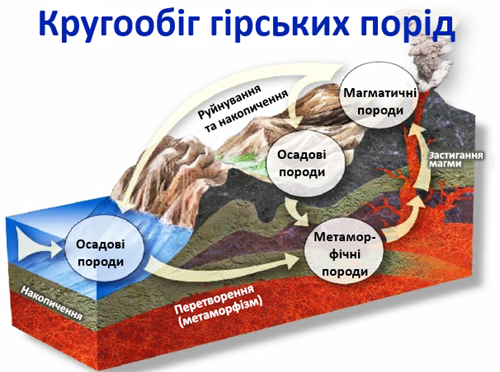 Кругообіг гірських порід

Руйнування та накопичення

Магматичні породи

Осадові породи

Застигання магми

Осадові породи

Метаморфічні породи

Накопичення

Перетворення (метаморфізм)